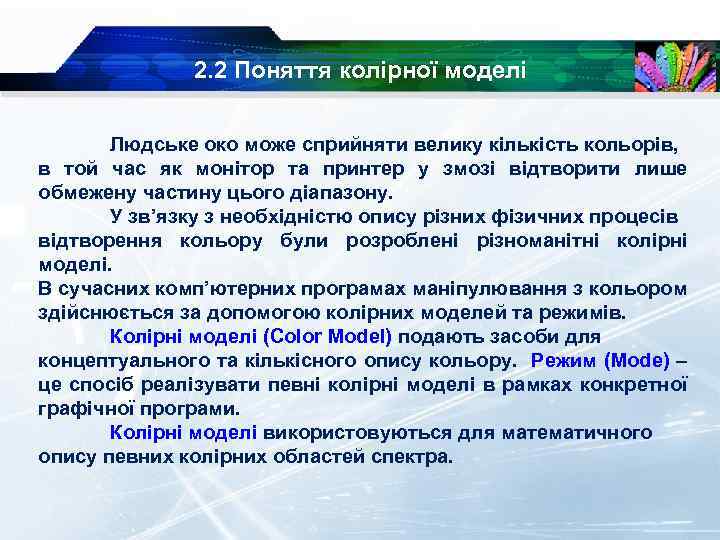 2.2 Поняття колірної моделі

Людське око може сприйняти велику кількість кольорів, в той час як монітор та принтер у змозі відтворити лише обмежену частину цього діапазону.

У зв’язку з необхідністю опису різних фізичних процесів відтворення кольору були розроблені різноманітні колірні моделі.

В сучасних комп’ютерних програмах маніпулювання з кольором здійснюється за допомогою колірних моделей та режимів.

Колірні моделі (Color Model) подають засоби для концептуального та кількісного опису кольору. Режим (Mode) – це спосіб реалізувати певні колірні моделі в рамках конкретної графічної програми.

Колірні моделі використовуються для математичного опису певних колірних областей спектра.